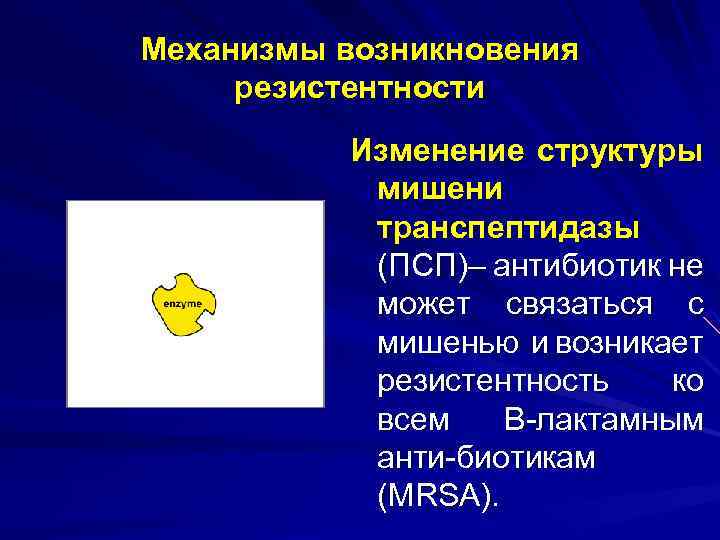 Механизмы возникновения резистентности

enzyme

Изменение структуры мишени транспептидазы (ПСП)– антибиотик не может связаться с мишенью и возникает резистентность ко всем В-лактамным анти-биотикам (MRSA).